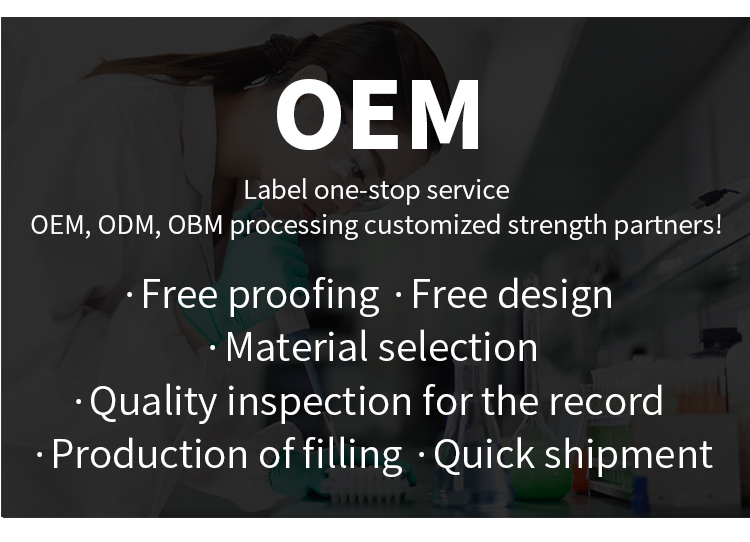 OEM

Label one-stop service
OEM, ODM, OBM processing customized strength partners!

· Free proofing · Free design
· Material selection
· Quality inspection for the record
· Production of filling · Quick shipment